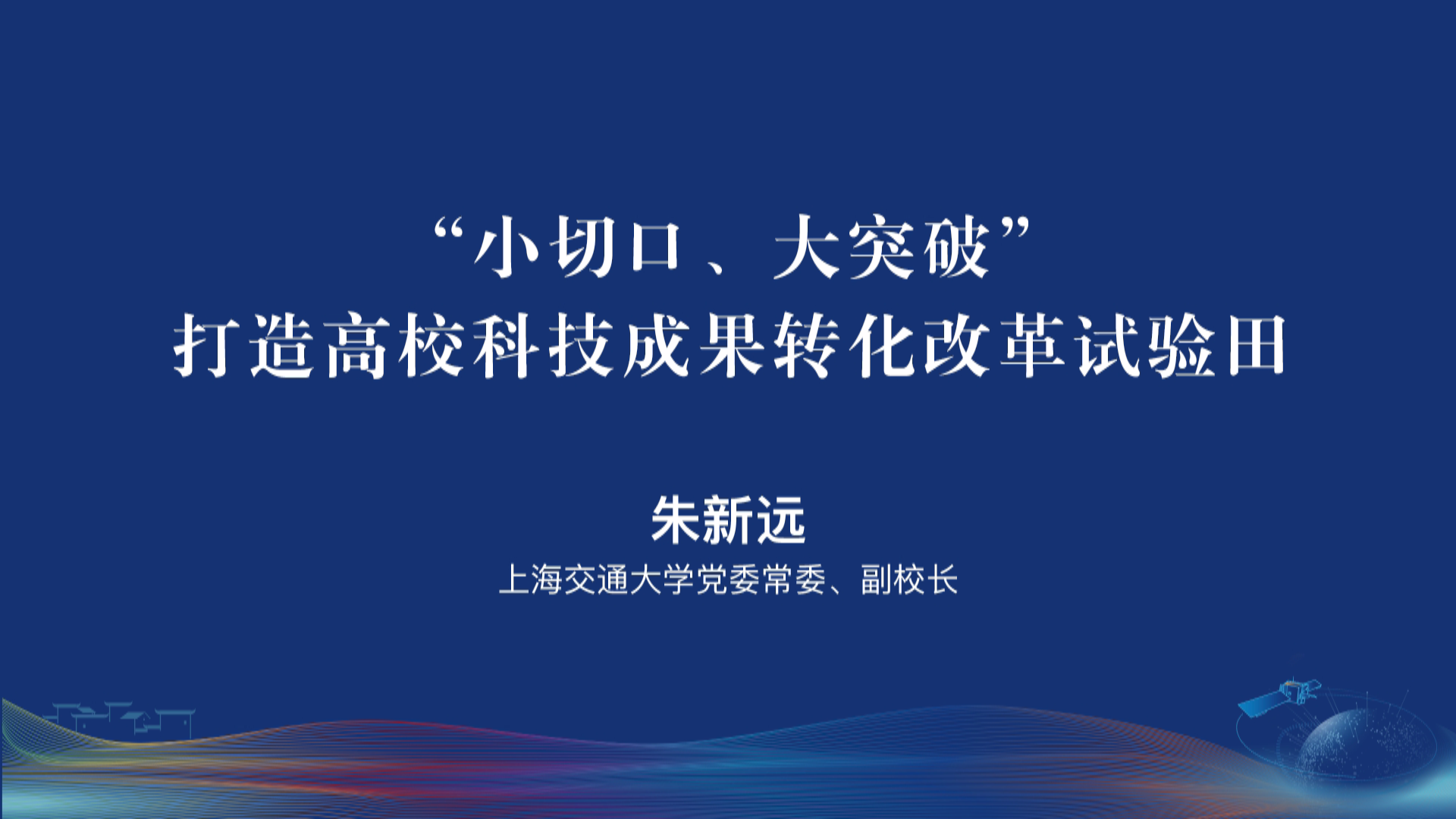 “小切口、大突破”
打造高校科技成果转化改革试验田

朱新远
上海交通大学党委常委、副校长